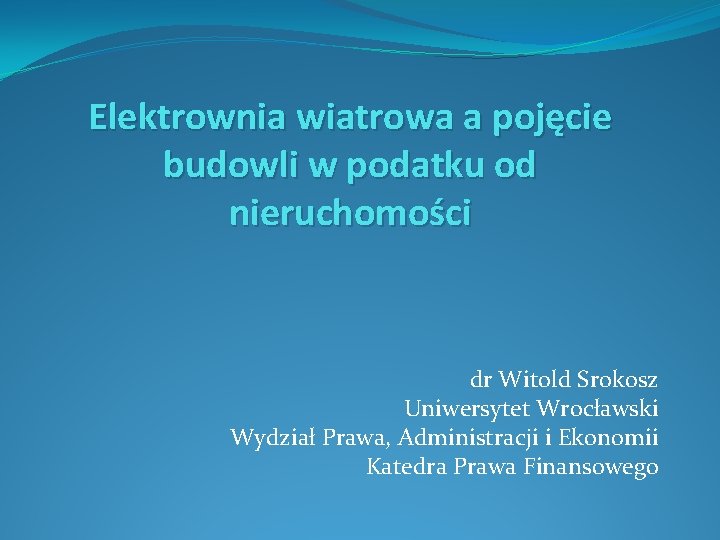 Elektrownia wiatrowa a pojęcie budowli w podatku od nieruchomości

dr Witold Srokosz
Uniwersytet Wrocławski
Wydział Prawa, Administracji i Ekonomii
Katedra Prawa Finansowego